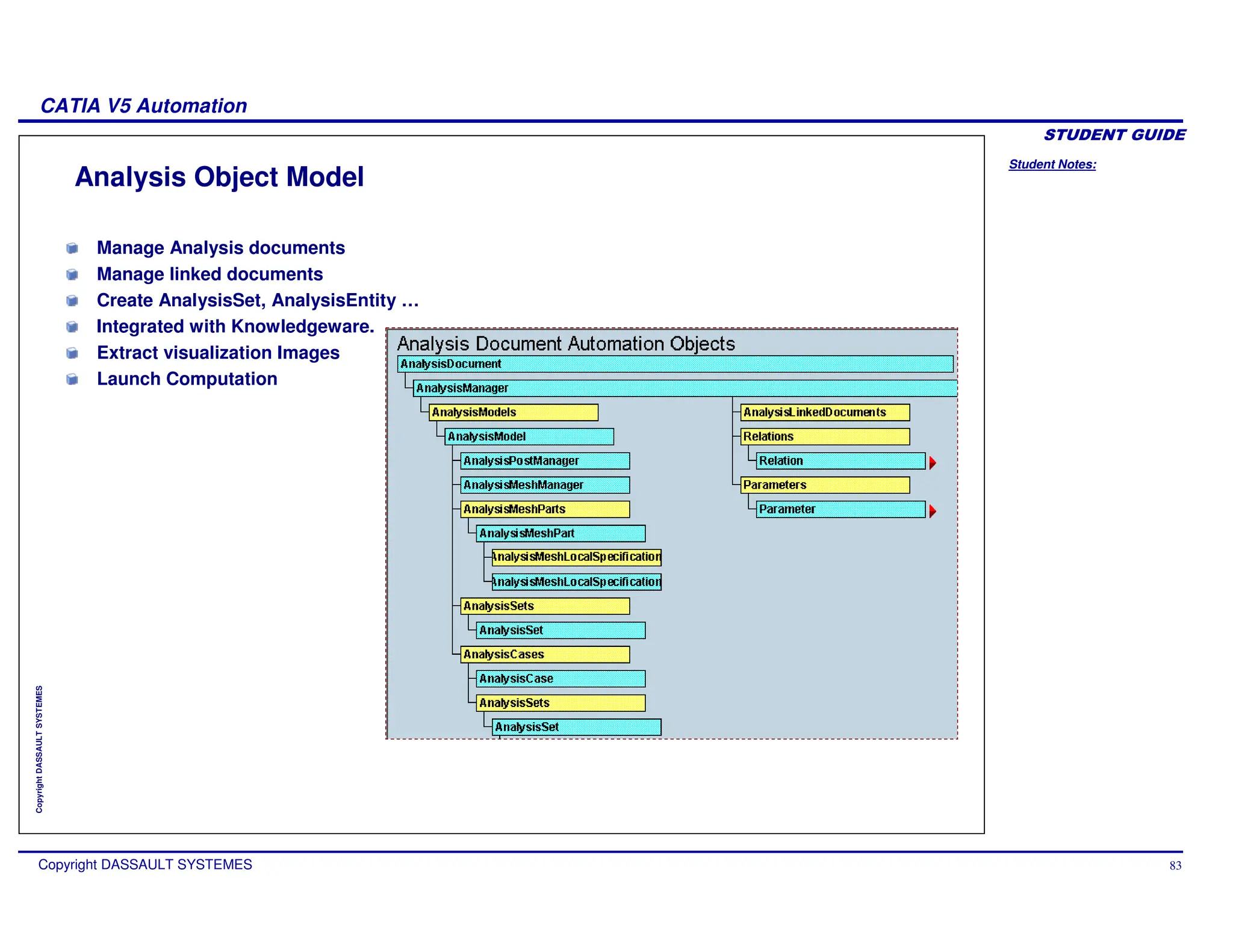 CATIA V5 Automation

STUDENT GUIDE

Student Notes:

Analysis Object Model

Manage Analysis documents
Manage linked documents
Create AnalysisSet, AnalysisEntity …
Integrated with Knowledgeware.
Extract visualization Images
Launch Computation

Analysis Document Automation Objects
AnalysisDocument
AnalysisManager
AnalysisModels
AnalysisModel
AnalysisPostManager
AnalysisMeshManager
AnalysisMeshParts
AnalysisMeshPart
AnalysisMeshLocalSpecification
AnalysisMeshLocalSpecification
AnalysisSets
AnalysisSet
AnalysisCases
AnalysisCase
AnalysisSets
AnalysisSet
AnalysisLinkedDocuments
Relations
Relation
Parameters
Parameter

Copyright DASSAULT SYSTEMES

Copyright DASSAULT SYSTEMES

83